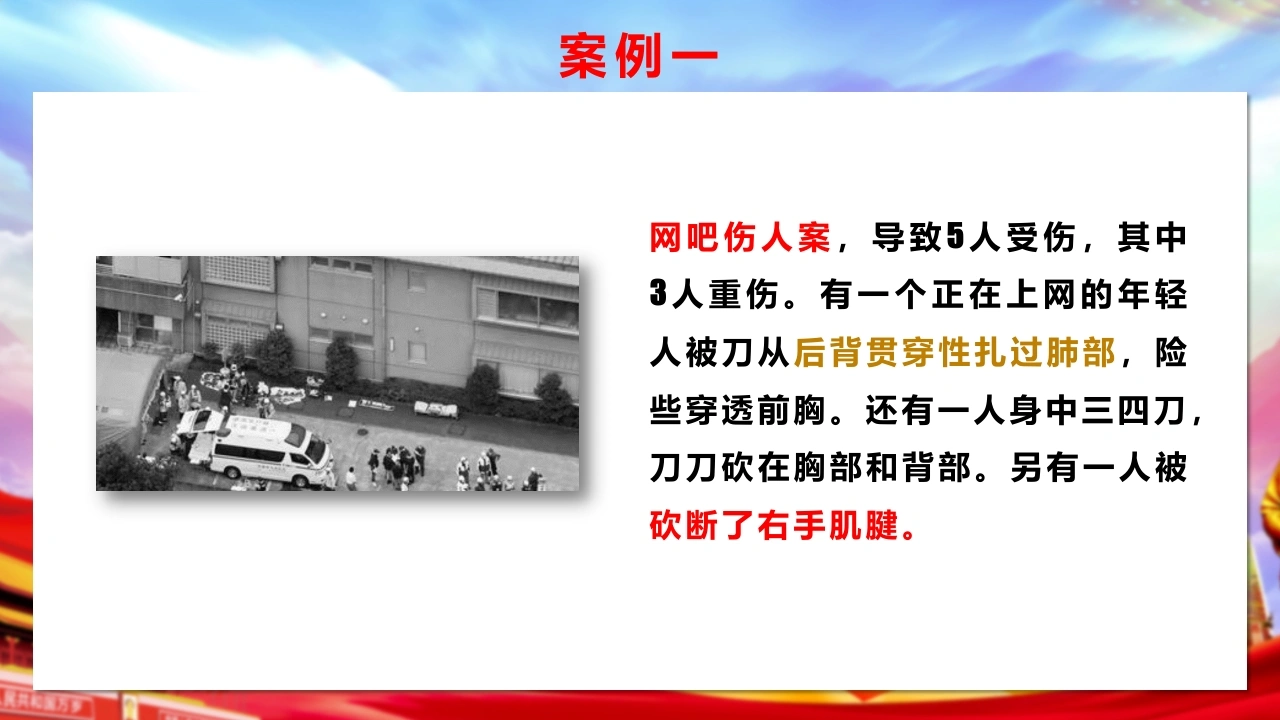 案例一

网吧伤人案，导致5人受伤，其中3人重伤。有一个正在上网的年轻人被刀从后背贯穿性扎过肺部，险些穿透前胸。还有一人身中三四刀，刀刀砍在胸部和背部。另有一人被砍断了右手肌腱。